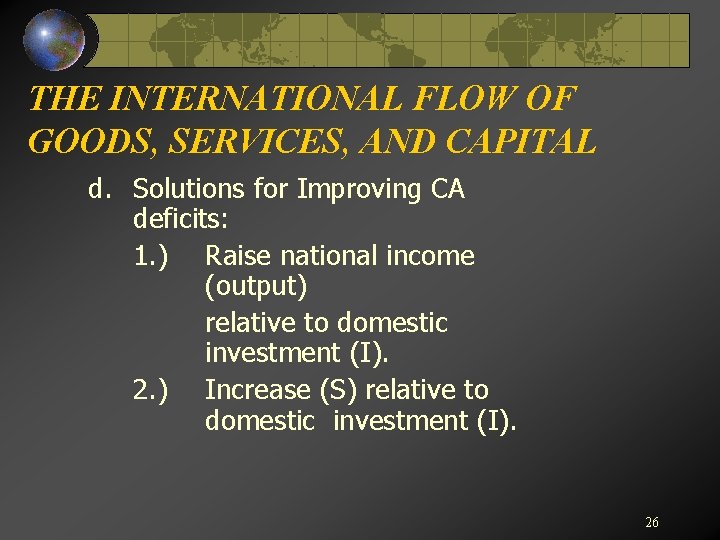 THE INTERNATIONAL FLOW OF GOODS, SERVICES, AND CAPITAL

d. Solutions for Improving CA deficits:

1.) Raise national income (output)

relative to domestic investment (I).

2.) Increase (S) relative to domestic investment (I).

26